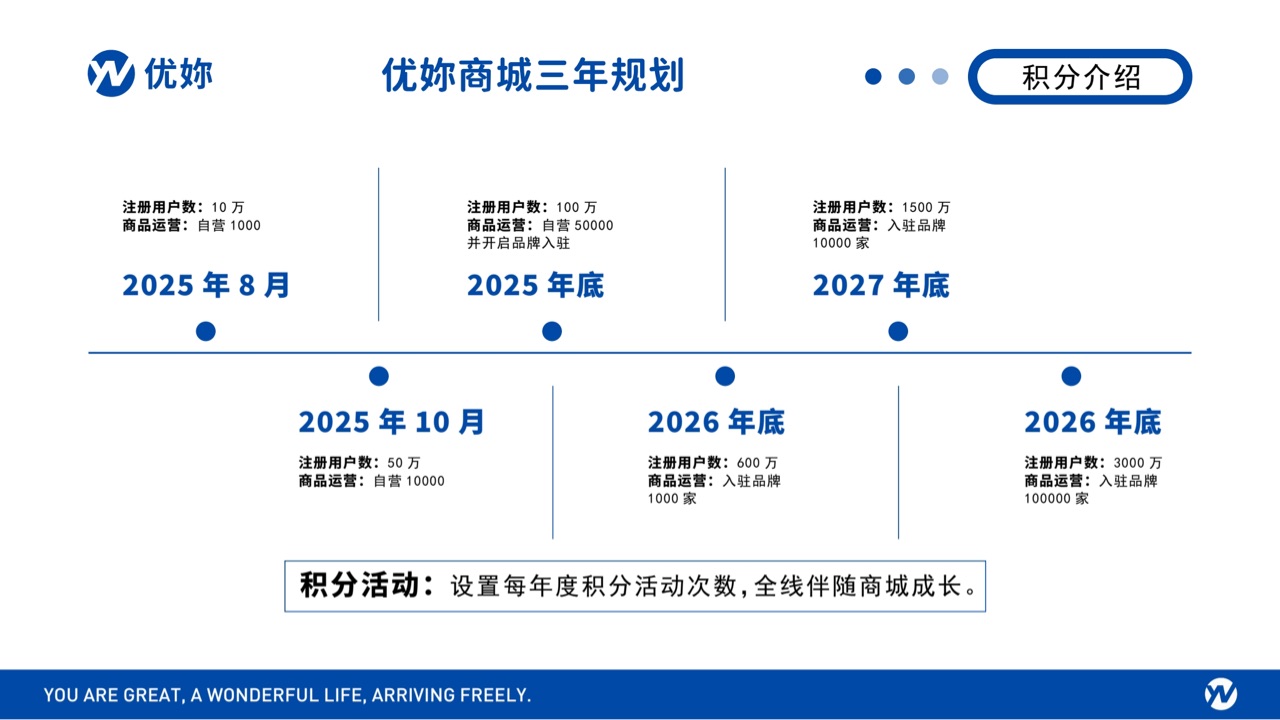 优妳

优妳商城三年规划

积分介绍

注册用户数：10 万
商品运营：自营 1000

2025 年 8 月

注册用户数：100 万
商品运营：自营 50000
并开启品牌入驻

2025 年底

注册用户数：1500 万
商品运营：入驻品牌
10000 家

2027 年底

2025 年 10 月

注册用户数：50 万
商品运营：自营 10000

2026 年底

注册用户数：600 万
商品运营：入驻品牌
1000 家

2026 年底

注册用户数：3000 万
商品运营：入驻品牌
100000 家

积分活动：设置每年度积分活动次数，全线伴随商城成长。

YOU ARE GREAT, A WONDERFUL LIFE, ARRIVING FREELY.